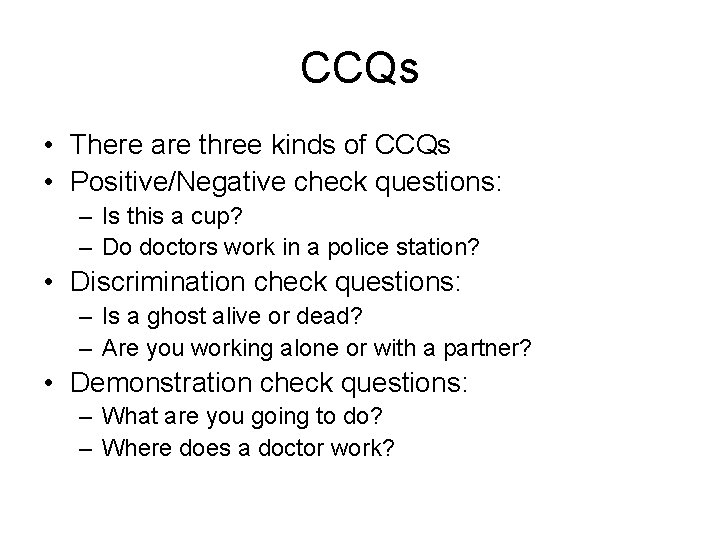 CCQs

• There are three kinds of CCQs
• Positive/Negative check questions:
– Is this a cup?
– Do doctors work in a police station?
• Discrimination check questions:
– Is a ghost alive or dead?
– Are you working alone or with a partner?
• Demonstration check questions:
– What are you going to do?
– Where does a doctor work?